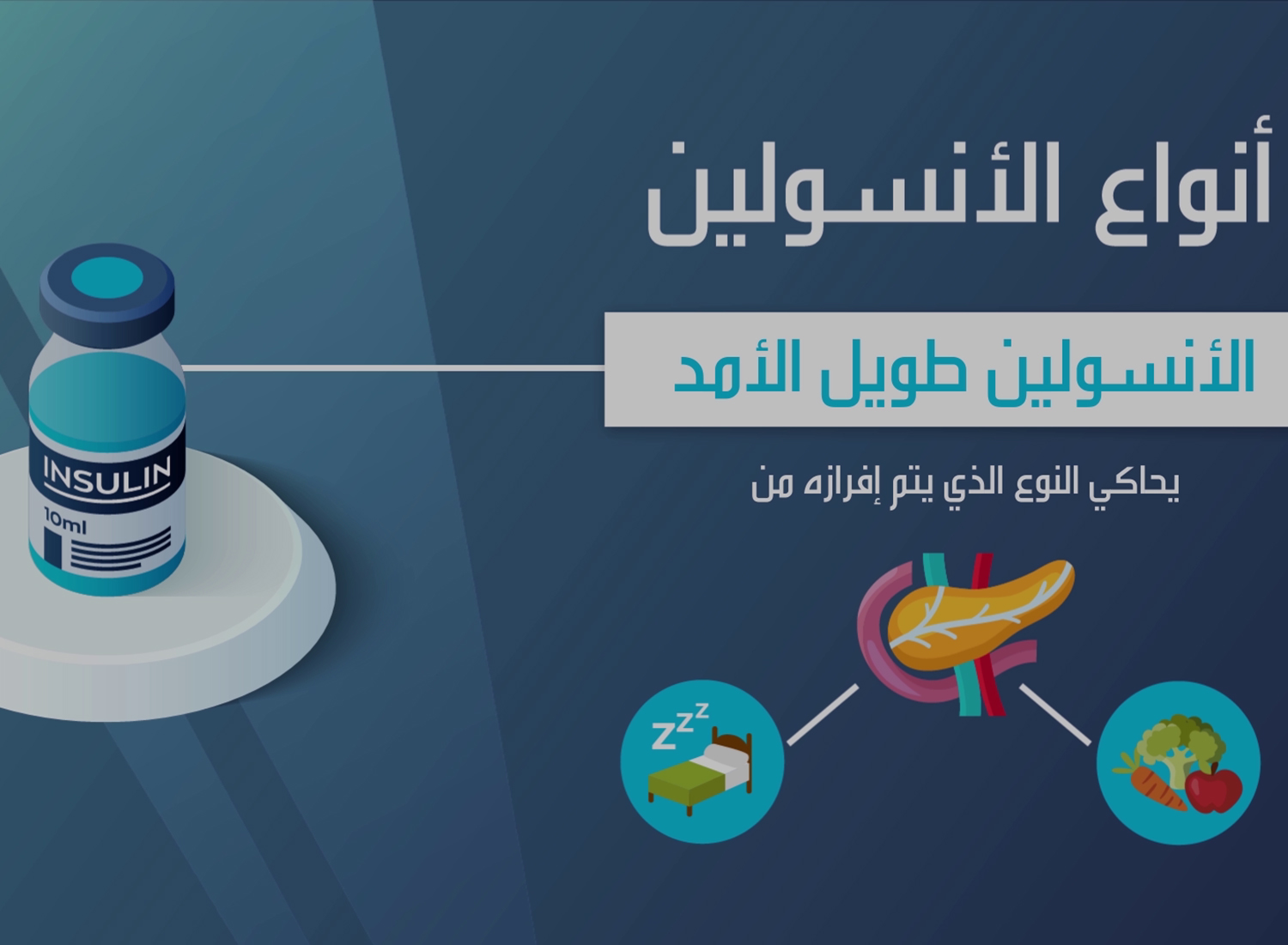 أنواع الأنسولين

الأنسولين طويل الأمد

يحاكي النوع الذي يتم إفرازه من

INSULIN
10ml

ZZZ